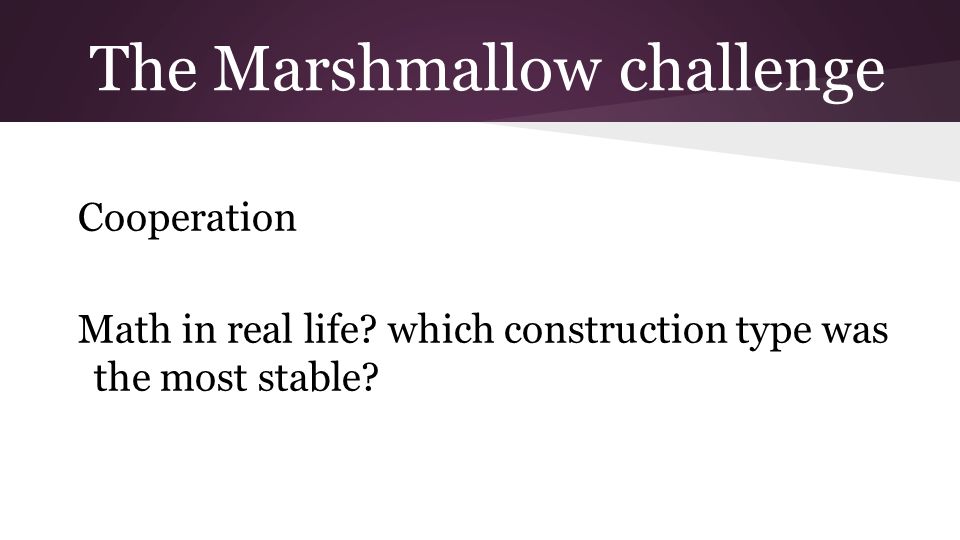 The Marshmallow challenge

Cooperation

Math in real life? which construction type was the most stable?